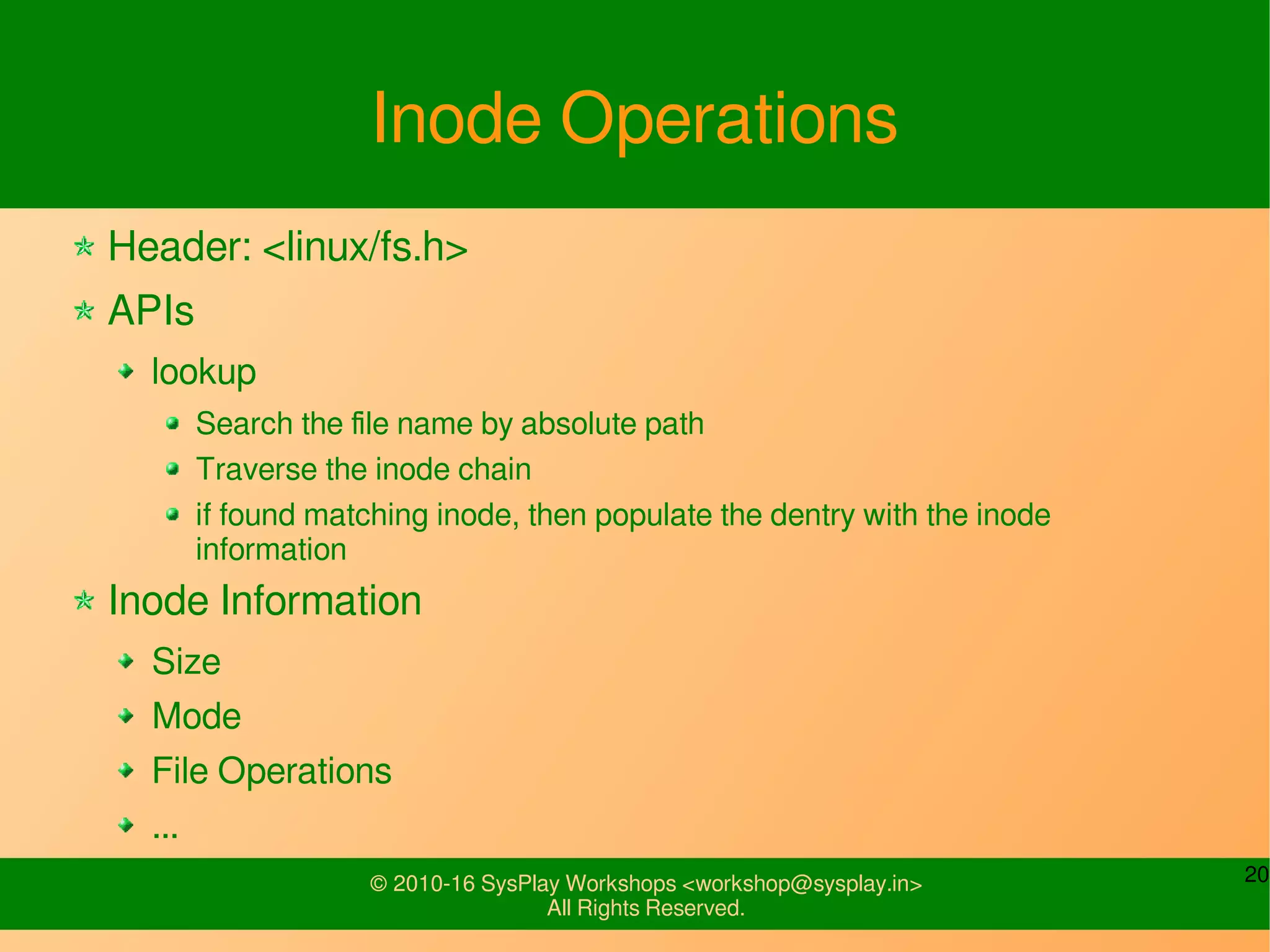 Inode Operations

Header: <linux/fs.h>

APIs

lookup

Search the file name by absolute path

Traverse the inode chain

if found matching inode, then populate the dentry with the inode information

Inode Information

Size

Mode

File Operations

...

© 2010-16 SysPlay Workshops <workshop@sysplay.in>
All Rights Reserved.

20